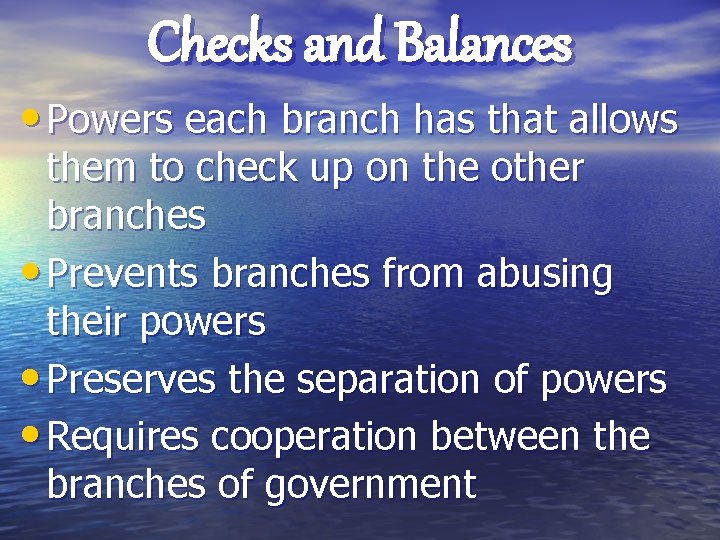 Checks and Balances

• Powers each branch has that allows them to check up on the other branches
• Prevents branches from abusing their powers
• Preserves the separation of powers
• Requires cooperation between the branches of government